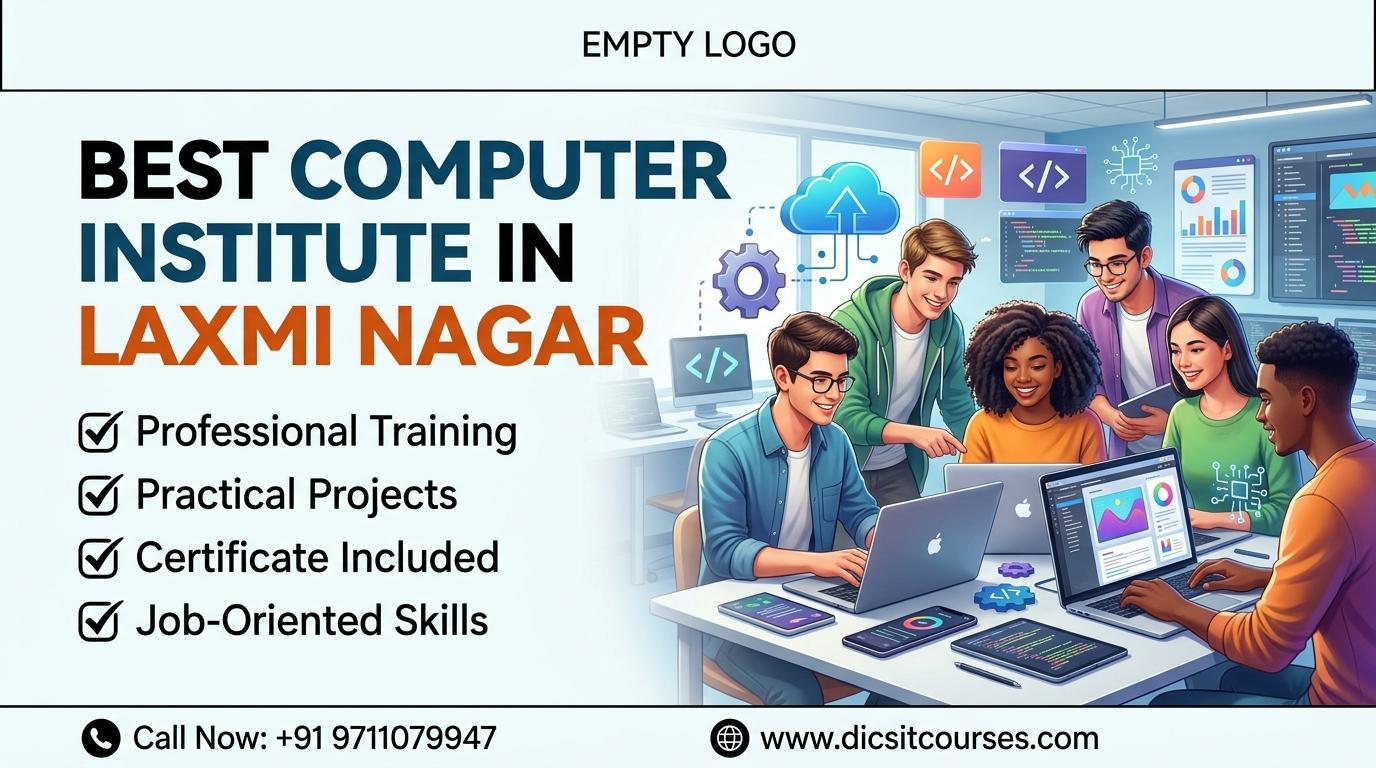 EMPTY LOGO

BEST COMPUTER INSTITUTE IN LAXMI NAGAR

Professional Training
Practical Projects
Certificate Included
Job-Oriented Skills

</>
</>
</>
</>

Call Now: +91 9711079947
www.dicsitcourses.com